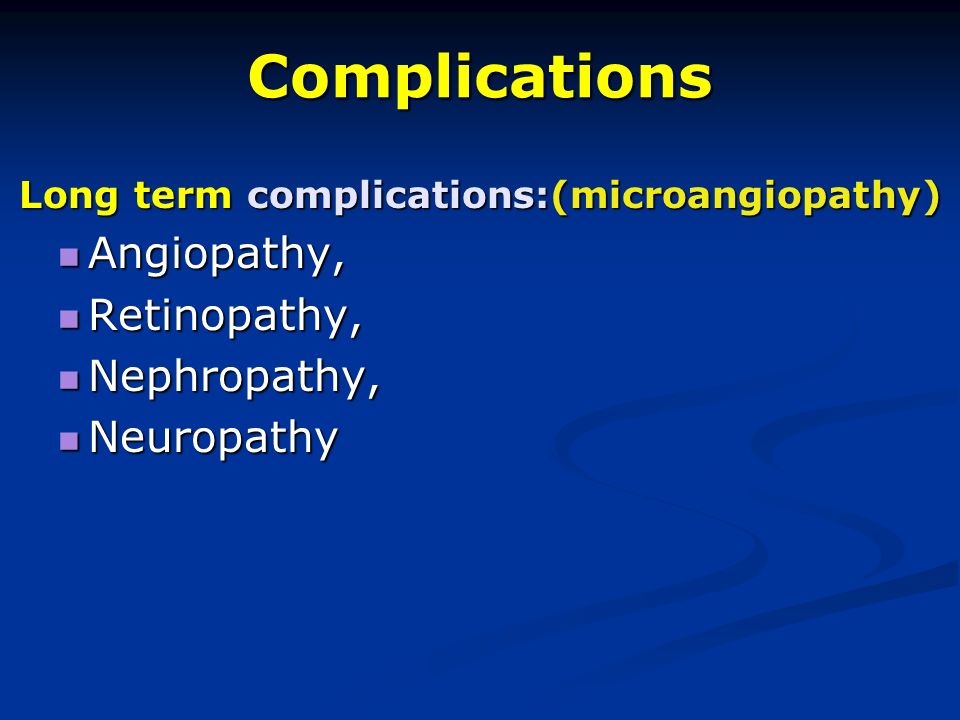 Complications

Long term complications:(microangiopathy)

- Angiopathy,
- Retinopathy,
- Nephropathy,
- Neuropathy